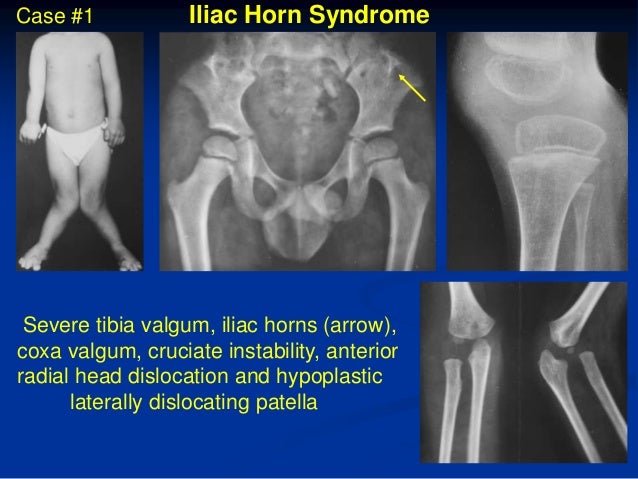 Case #1

Iliac Horn Syndrome

Severe tibia valgum, iliac horns (arrow), coxa valgum, cruciate instability, anterior radial head dislocation and hypoplastic laterally dislocating patella